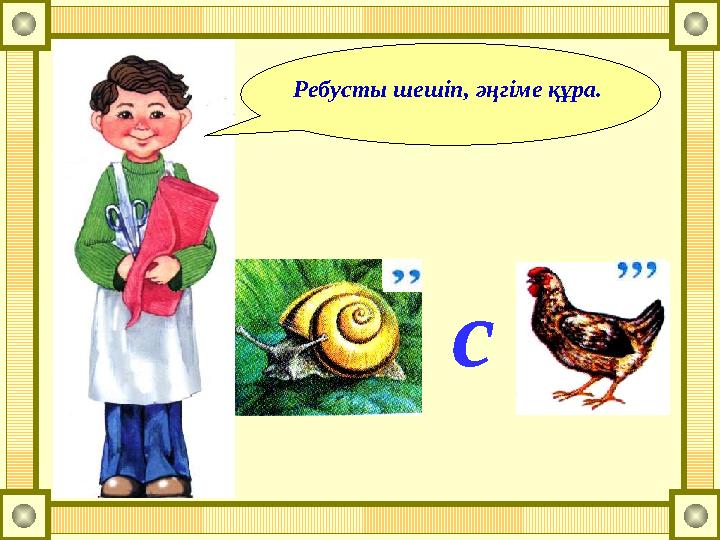 Ребусты шешіп, әңгіме құра.

,,

С

,,,